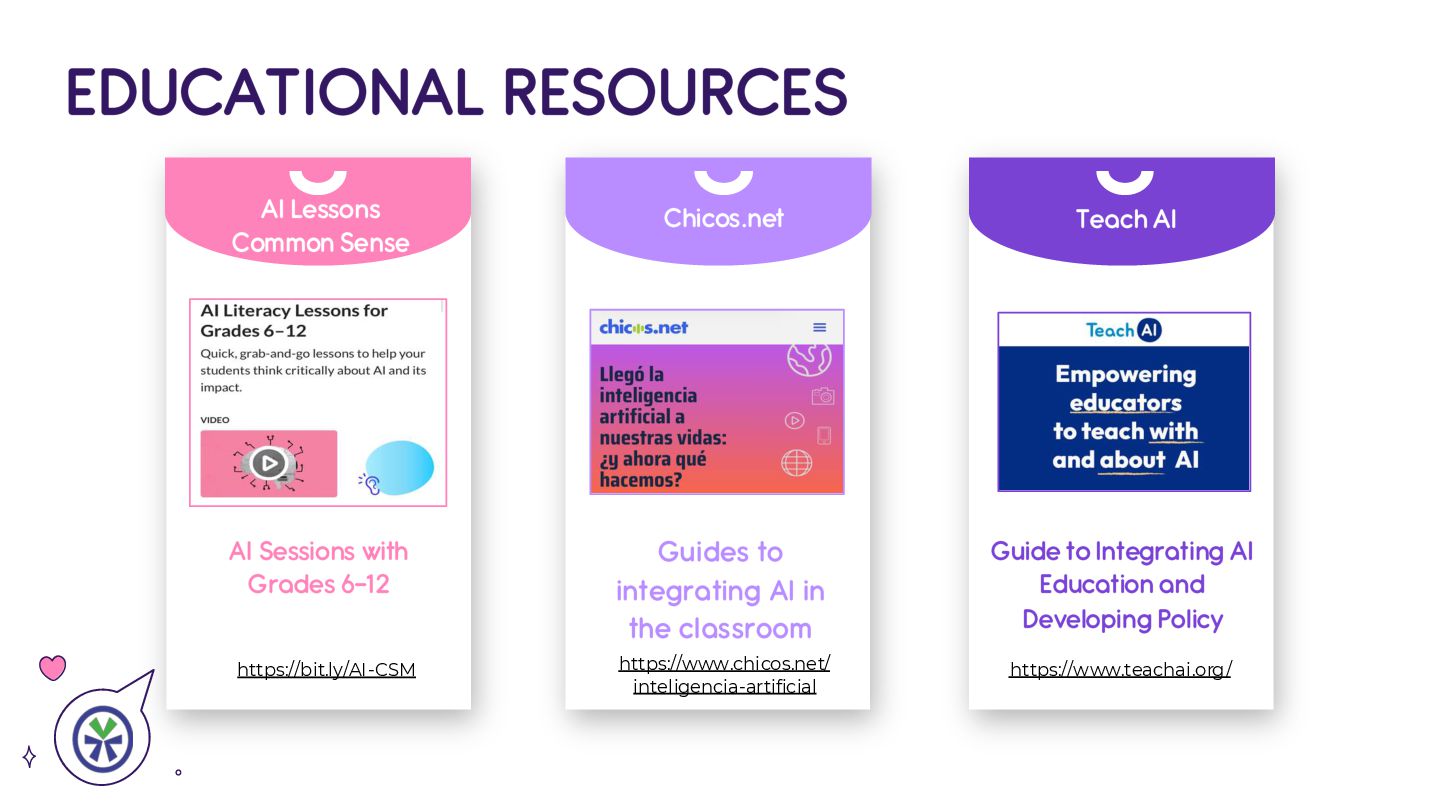 EDUCATIONAL RESOURCES

AI Lessons Common Sense

AI Literacy Lessons for Grades 6–12

Quick, grab-and-go lessons to help your students think critically about AI and its impact.

VIDEO

AI Sessions with Grades 6–12

https://bit.ly/AI-CSM

Chicos.net

chicos.net

Llegó la inteligencia artificial a nuestras vidas: ¿y ahora qué hacemos?

Guides to integrating AI in the classroom

https://www.chicos.net/inteligencia-artificial

Teach AI

Teach AI

Empowering educators to teach with and about AI

Guide to Integrating AI Education and Developing Policy

https://www.teachai.org/